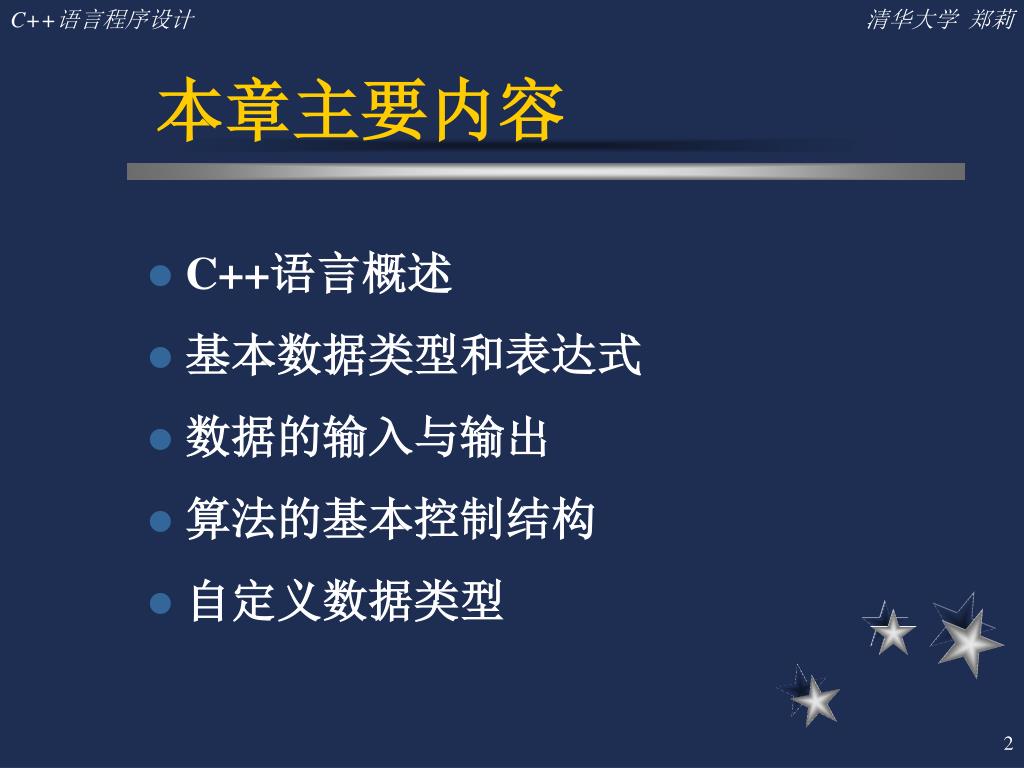 C++语言程序设计

清华大学 郑莉

本章主要内容

- C++语言概述
- 基本数据类型和表达式
- 数据的输入与输出
- 算法的基本控制结构
- 自定义数据类型

2